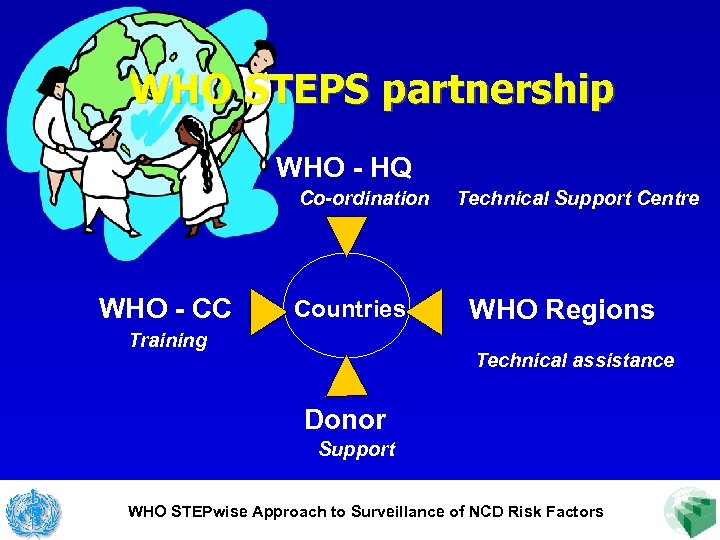 WHO STEPS partnership

WHO - HQ

Co-ordination

Technical Support Centre

WHO - CC

Training

Countries

WHO Regions

Technical assistance

Donor

Support

WHO STEPwise Approach to Surveillance of NCD Risk Factors